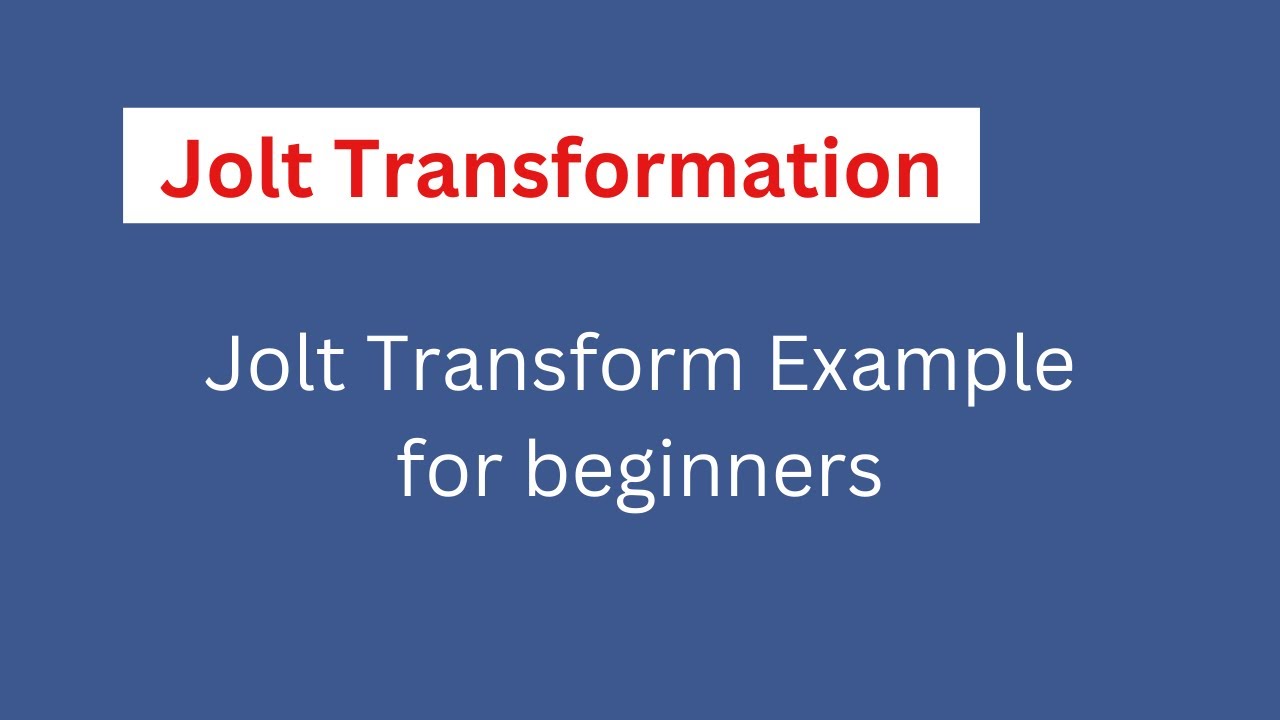 Jolt Transformation

Jolt Transform Example for beginners